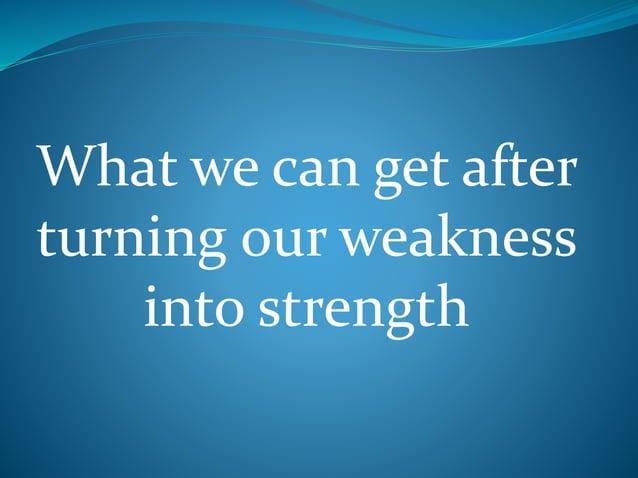 What we can get after turning our weakness into strength